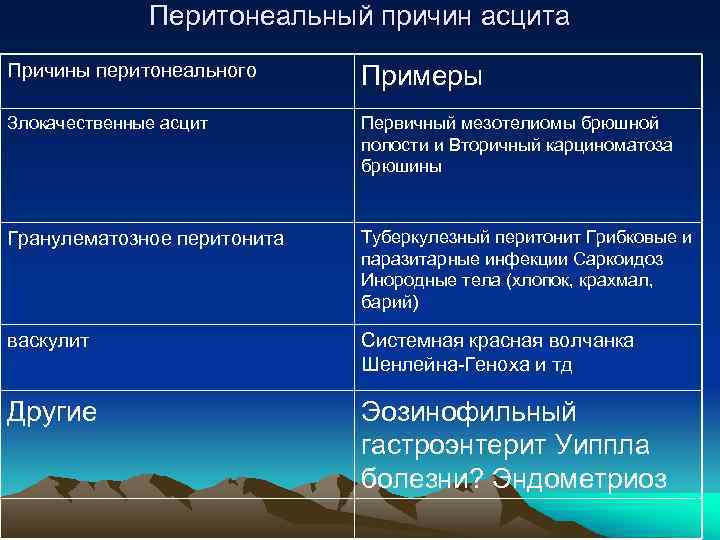 Перитонеальный причин асцита

| Причины перитонеального | Примеры |
|---|---|
| Злокачественные асцит | Первичный мезотелиомы брюшной полости и Вторичный карциноматоза брюшины |
| Гранулематозное перитонита | Туберкулезный перитонит Грибковые и паразитарные инфекции Саркоидоз Инородные тела (хлопок, крахмал, барий) |
| васкулит | Системная красная волчанка Шенлейна-Геноха и тд |
| Другие | Эозинофильный гастроэнтерит Уиппла болезни? Эндометриоз |
| | |